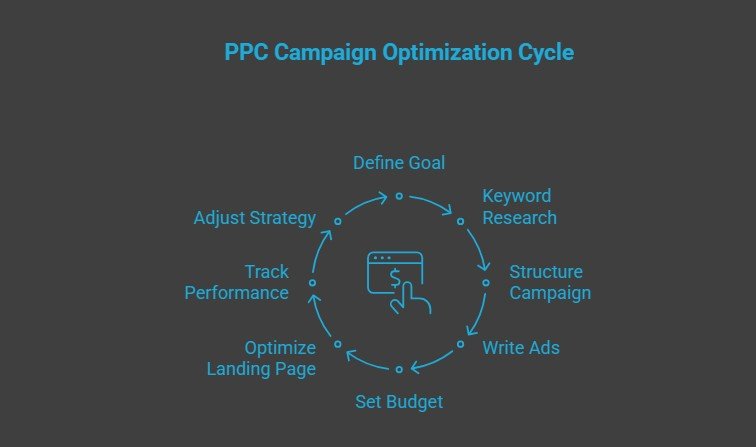 PPC Campaign Optimization Cycle

Define Goal

Keyword Research

Structure Campaign

Write Ads

Set Budget

Optimize Landing Page

Track Performance

Adjust Strategy

$